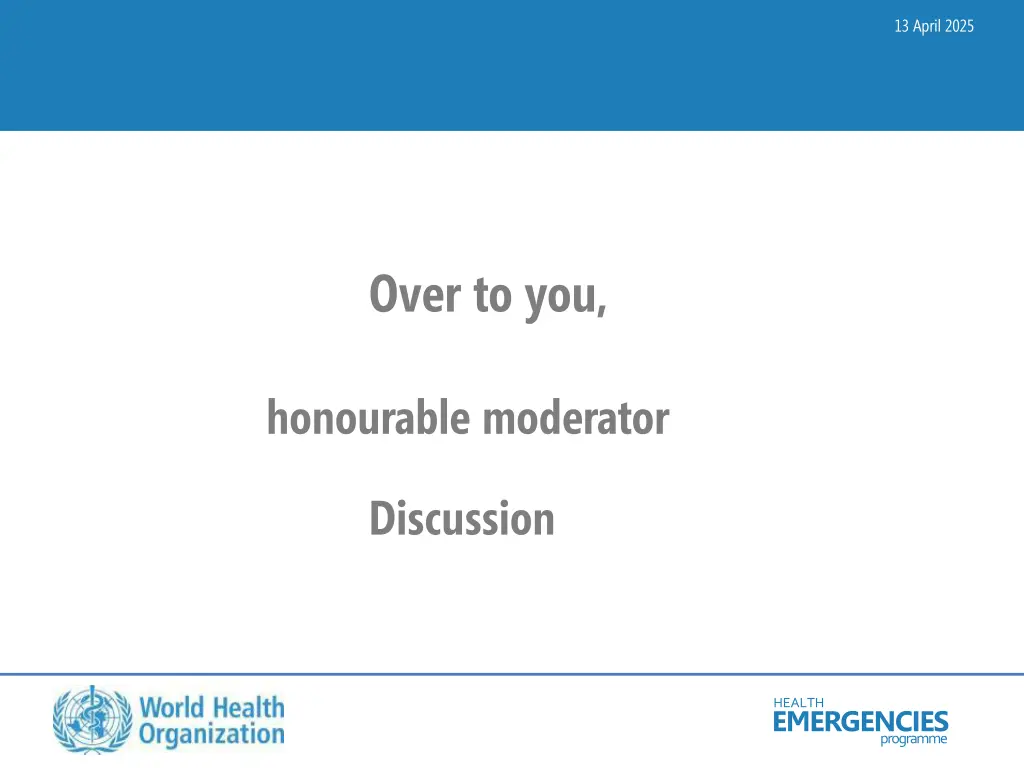 13 April 2025

Over to you,

honourable moderator

Discussion

World Health Organization

HEALTH
EMERGENCIES
programme